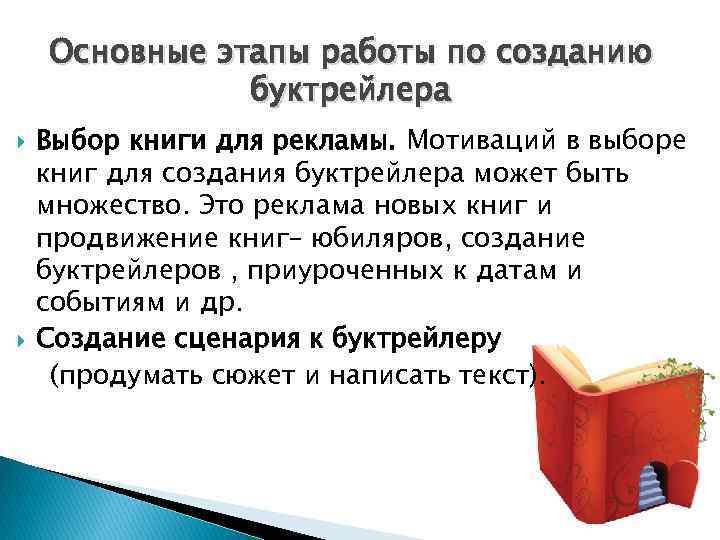 Основные этапы работы по созданию буктрейлера

Выбор книги для рекламы. Мотиваций в выборе книг для создания буктрейлера может быть множество. Это реклама новых книг и продвижение книг– юбиляров, создание буктрейлеров , приуроченных к датам и событиям и др.

Создание сценария к буктрейлеру (продумать сюжет и написать текст).